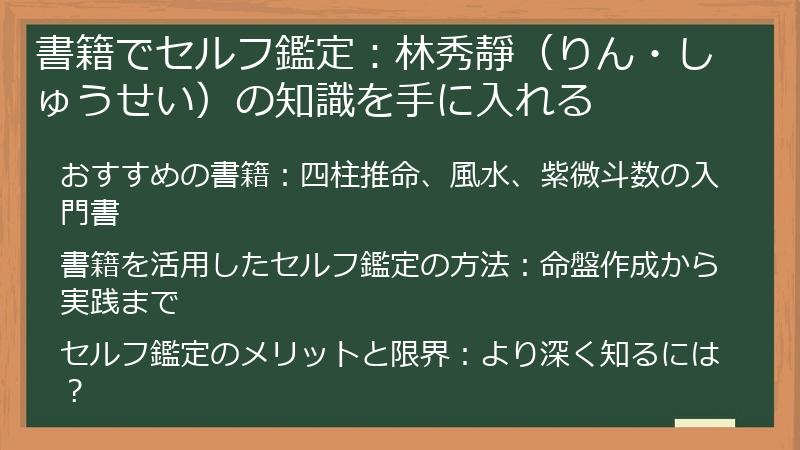 書籍でセルフ鑑定：林秀靜（りん・しゅうせい）の知識を手に入れる

おすすめの書籍：四柱推命、風水、紫微斗数の入門書

書籍を活用したセルフ鑑定の方法：命盤作成から実践まで

セルフ鑑定のメリットと限界：より深く知るには？